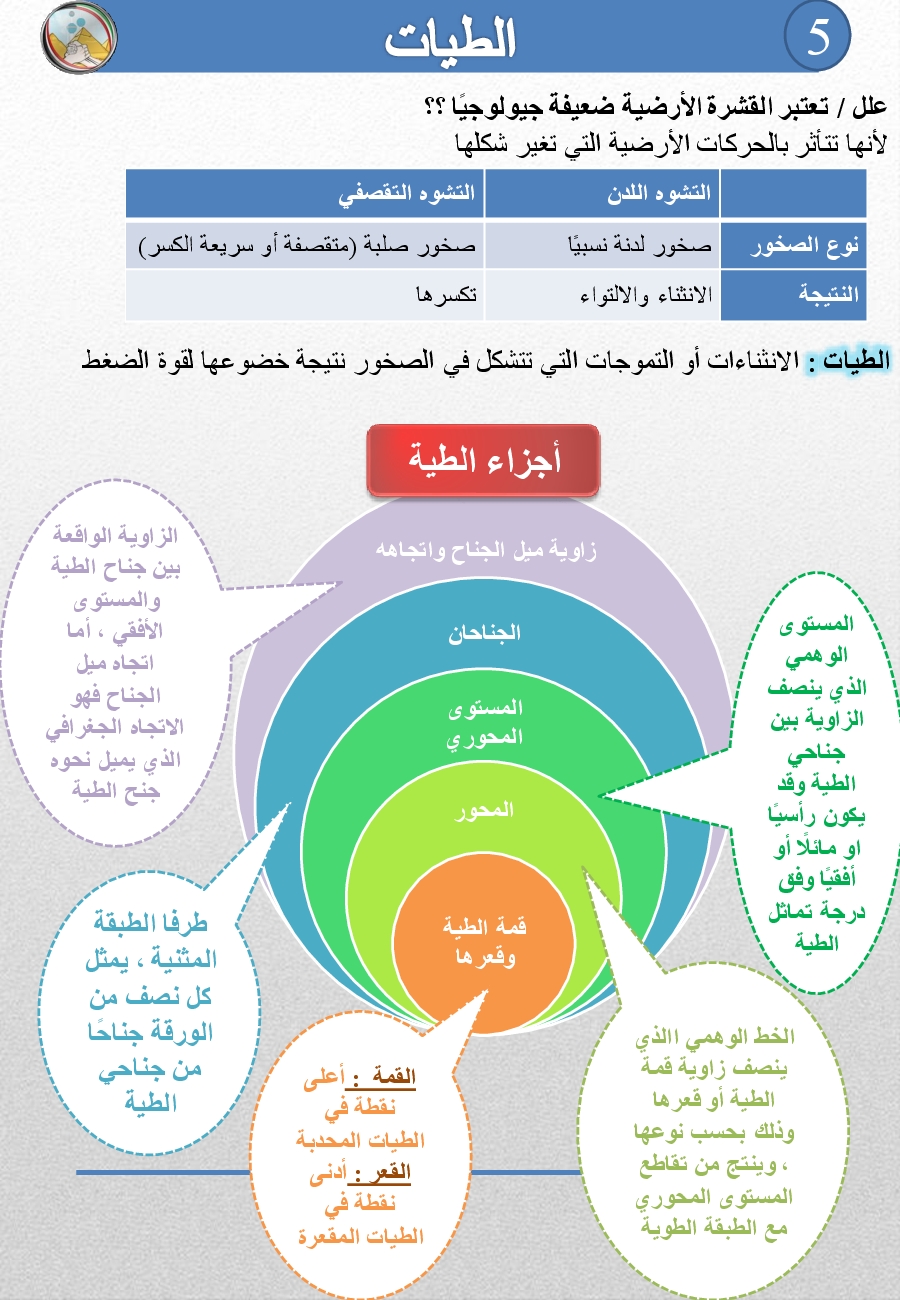 5

الطيات

علل / تعتبر القشرة الأرضية ضعيفة جيولوجيًا ؟؟
لأنها تتأثر بالحركات الأرضية التي تغير شكلها

| | التشوه اللدن | التشوه التقصفي |
|---|---|---|
| نوع الصخور | صخور لدنة نسبيًا | صخور صلبة (متقصفة أو سريعة الكسر) |
| النتيجة | الانثناء والالتواء | تكسرها |

الطيات : الانثناءات أو التموجات التي تتشكل في الصخور نتيجة خضوعها لقوة الضغط

أجزاء الطية

زاوية ميل الجناح واتجاهه

الجناحان

المستوى المحوري

المحور

قمة الطية وقعرها

الزاوية الواقعة بين جناح الطية والمستوى الأفقي ، أما اتجاه ميل الجناح فهو الاتجاه الجغرافي الذي يميل نحوه جنح الطية

المستوى الوهمي الذي ينصف الزاوية بين جناحي الطية وقد يكون رأسيًا او مائلًا أو أفقيًا وفق درجة تماثل الطية

طرفا الطبقة المثنية ، يمثل كل نصف من الورقة جناحًا من جناحي الطية

القمة : أعلى نقطة في الطيات المحدبة
القعر : أدنى نقطة في الطيات المقعرة

الخط الوهمي الذي ينصف زاوية قمة الطية أو قعرها وذلك بحسب نوعها ، وينتج من تقاطع المستوى المحوري مع الطبقة الطوية